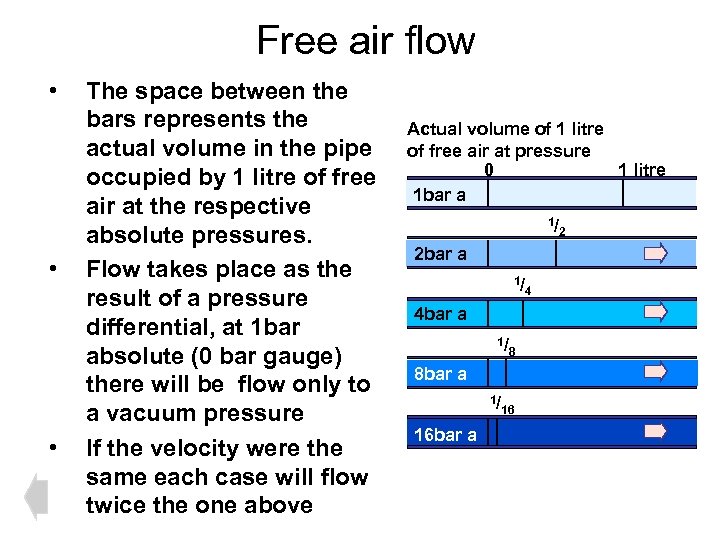 Free air flow

• The space between the bars represents the actual volume in the pipe occupied by 1 litre of free air at the respective absolute pressures.
• Flow takes place as the result of a pressure differential, at 1bar absolute (0 bar gauge) there will be flow only to a vacuum pressure
• If the velocity were the same each case will flow twice the one above

Actual volume of 1 litre of free air at pressure

0

1 litre

1bar a

$^1/_2$

2bar a

$^1/_4$

4bar a

$^1/_8$

8bar a

$^1/_{16}$

16bar a